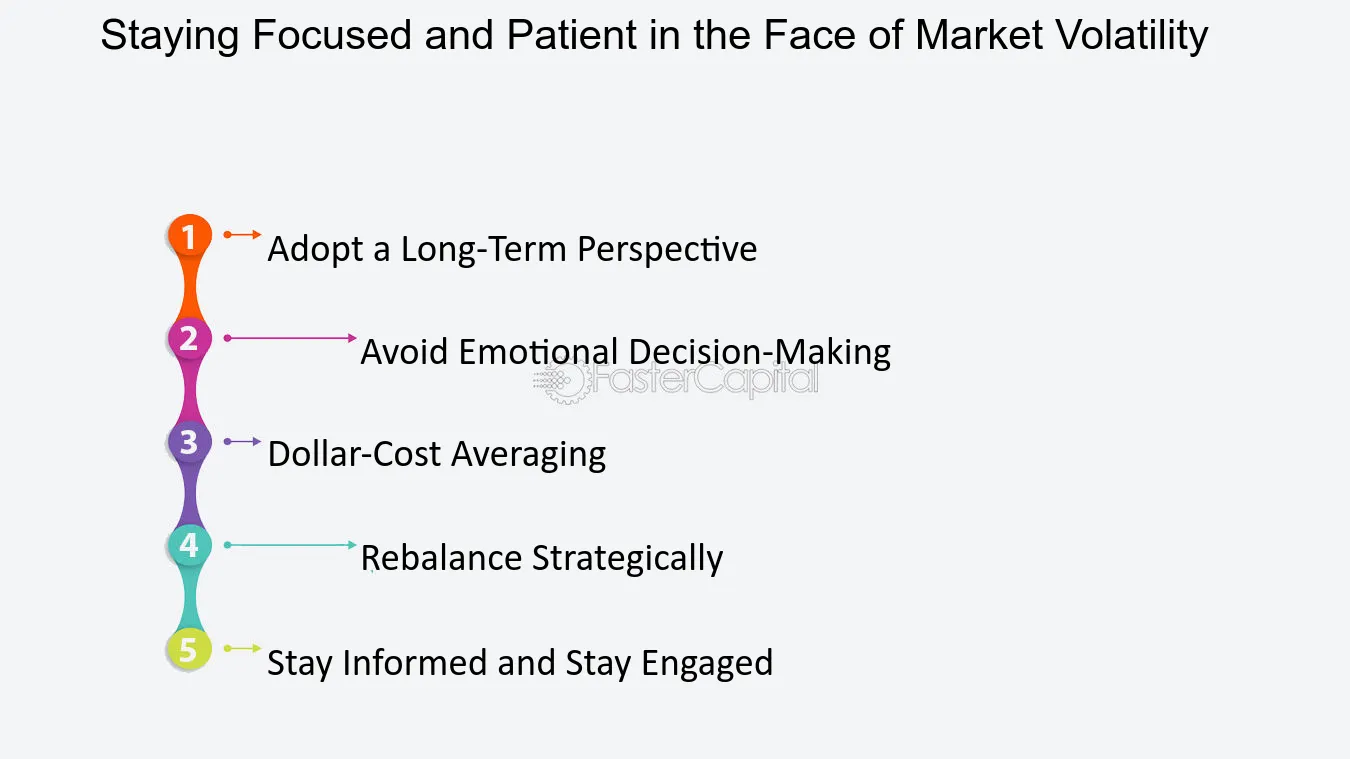 Staying Focused and Patient in the Face of Market Volatility

1 Adopt a Long-Term Perspective

2 Avoid Emotional Decision-Making

FasterCapital

3 Dollar-Cost Averaging

4 Rebalance Strategically

5 Stay Informed and Stay Engaged